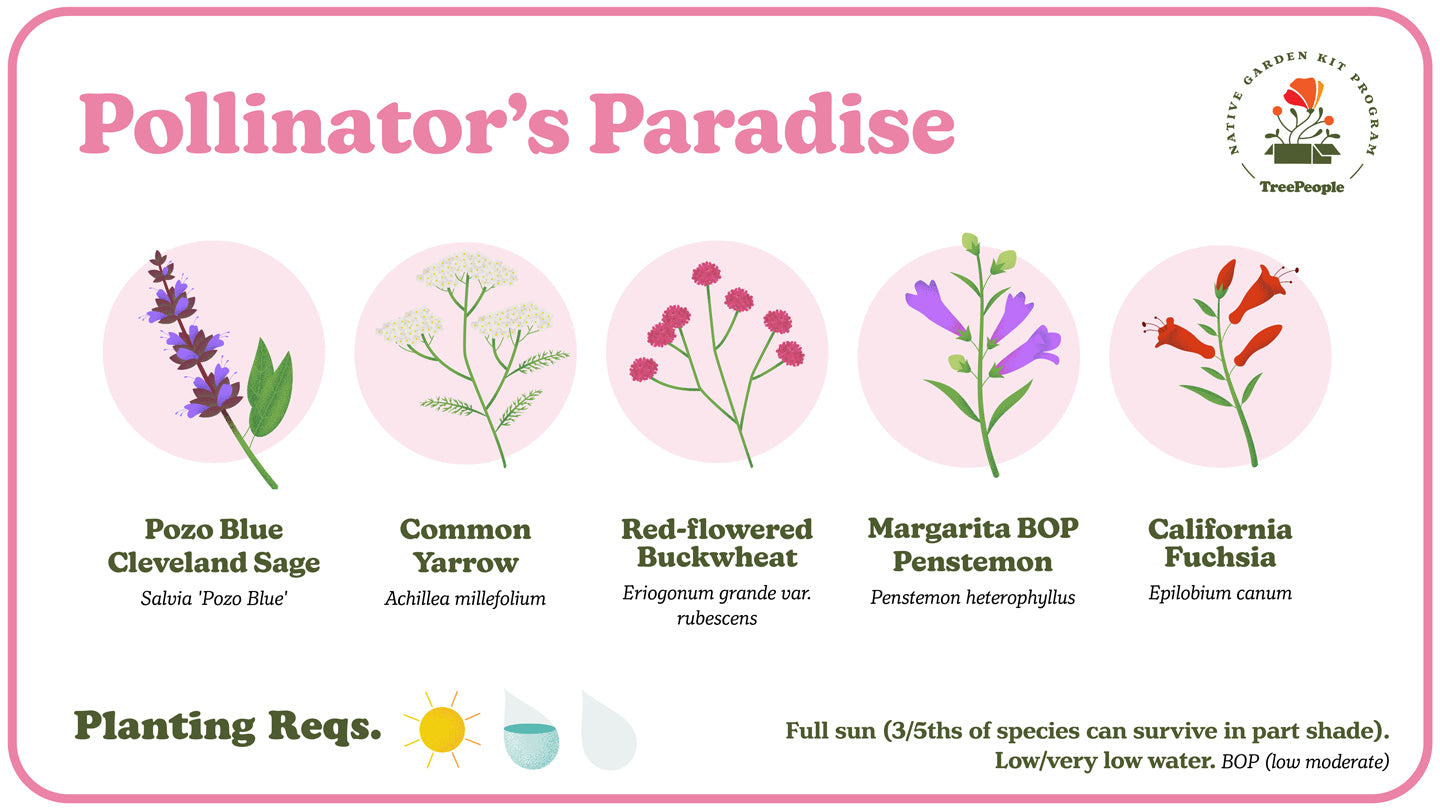 Pollinator's Paradise

NATIVE GARDEN KIT PROGRAM
TreePeople

Pozo Blue Cleveland Sage
Salvia 'Pozo Blue'

Common Yarrow
Achillea millefolium

Red-flowered Buckwheat
Eriogonum grande var. rubescens

Margarita BOP Penstemon
Penstemon heterophyllus

California Fuchsia
Epilobium canum

Planting Reqs.

Full sun (3/5ths of species can survive in part shade).
Low/very low water. BOP (low moderate)